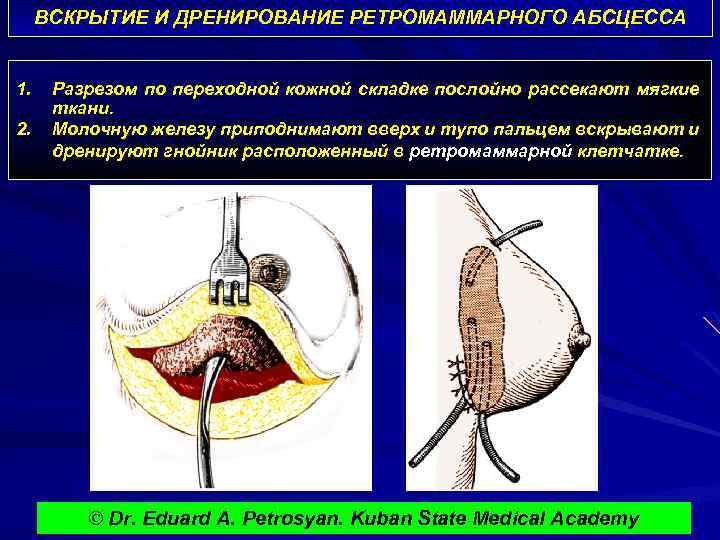 ВСКРЫТИЕ И ДРЕНИРОВАНИЕ РЕТРОМАММАРНОГО АБСЦЕССА

1. Разрезом по переходной кожной складке послойно рассекают мягкие ткани.
2. Молочную железу приподнимают вверх и тупо пальцем вскрывают и дренируют гнойник расположенный в ретромаммарной клетчатке.

© Dr. Eduard A. Petrosyan. Kuban State Medical Academy